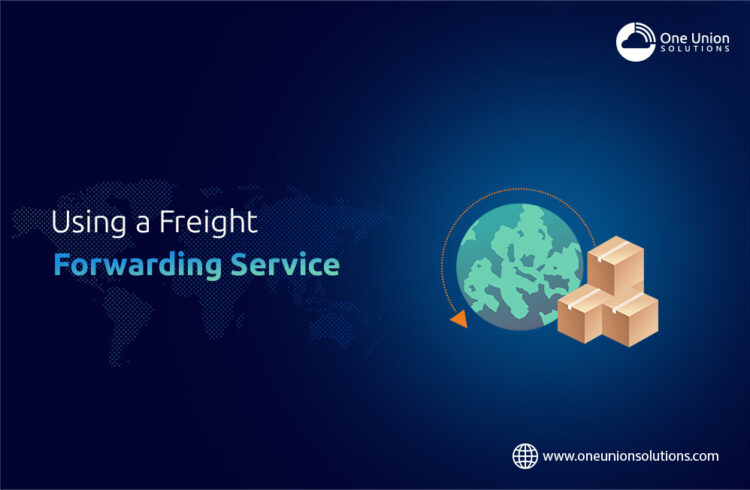 One Union
SOLUTIONS

Using a Freight
Forwarding Service

www.oneunionsolutions.com